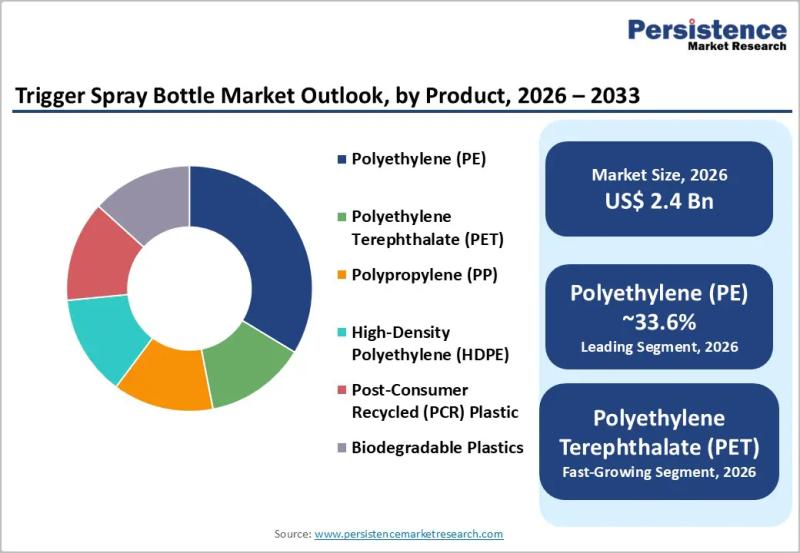 Persistence
Market Research

Trigger Spray Bottle Market Outlook, by Product, 2026 – 2033

Polyethylene (PE)

Polyethylene Terephthalate (PET)

Polypropylene (PP)

High-Density Polyethylene (HDPE)

Post-Consumer Recycled (PCR) Plastic

Biodegradable Plastics

Market Size, 2026
US$ 2.4 Bn

Polyethylene (PE)
~33.6%
Leading Segment, 2026

Polyethylene Terephthalate (PET)
Fast-Growing Segment, 2026

Source: www.persistencemarketresearch.com